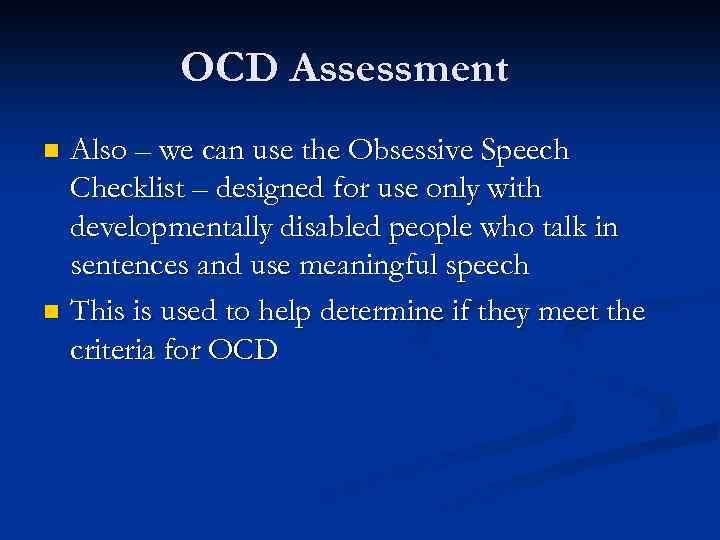 OCD Assessment

- Also – we can use the Obsessive Speech Checklist – designed for use only with developmentally disabled people who talk in sentences and use meaningful speech
- This is used to help determine if they meet the criteria for OCD